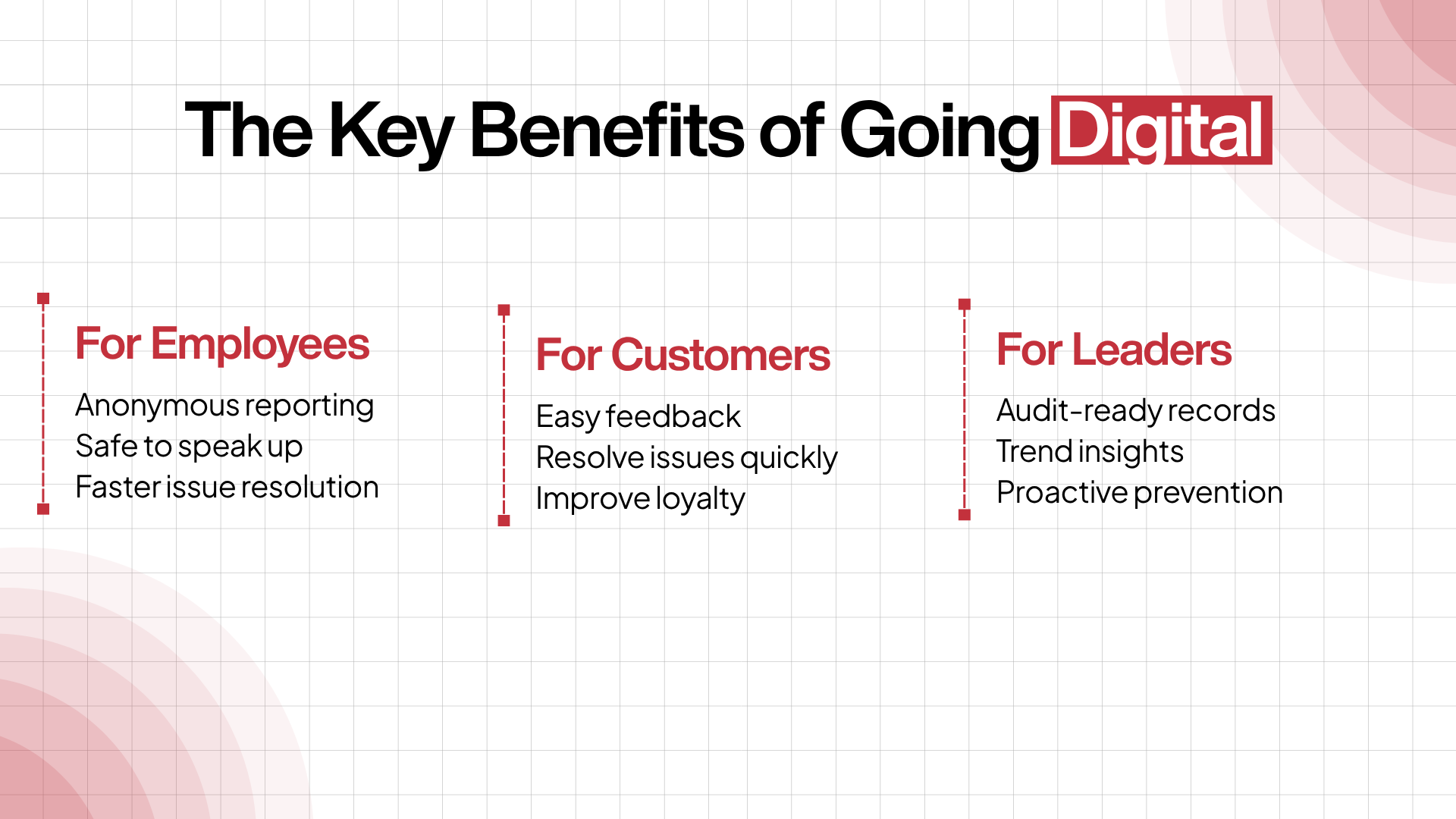 The Key Benefits of Going Digital

For Employees

Anonymous reporting
Safe to speak up
Faster issue resolution

For Customers

Easy feedback
Resolve issues quickly
Improve loyalty

For Leaders

Audit-ready records
Trend insights
Proactive prevention